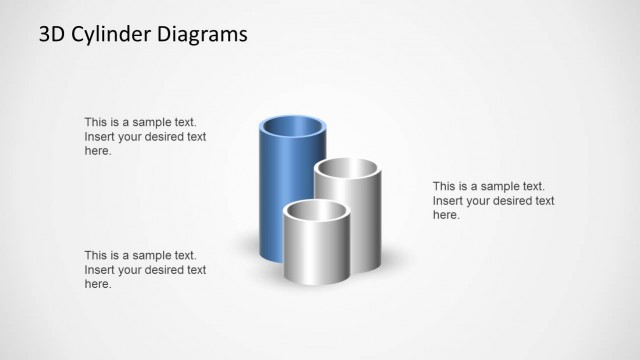 3D Cylinder Diagrams

This is a sample text. Insert your desired text here.

This is a sample text. Insert your desired text here.

This is a sample text. Insert your desired text here.